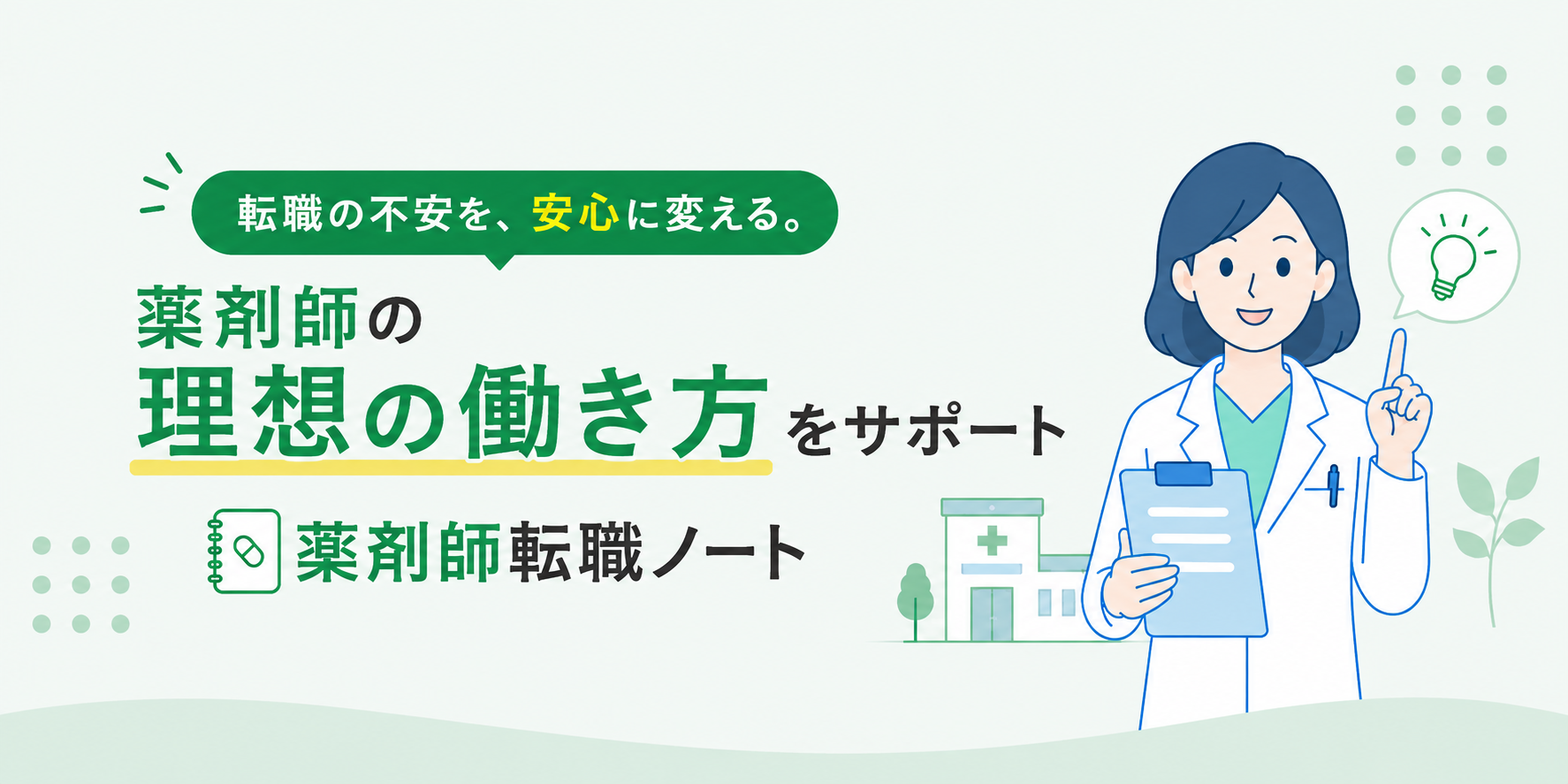 転職の不安を、安心に変える。

薬剤師の
理想の働き方をサポート

薬剤師転職ノート